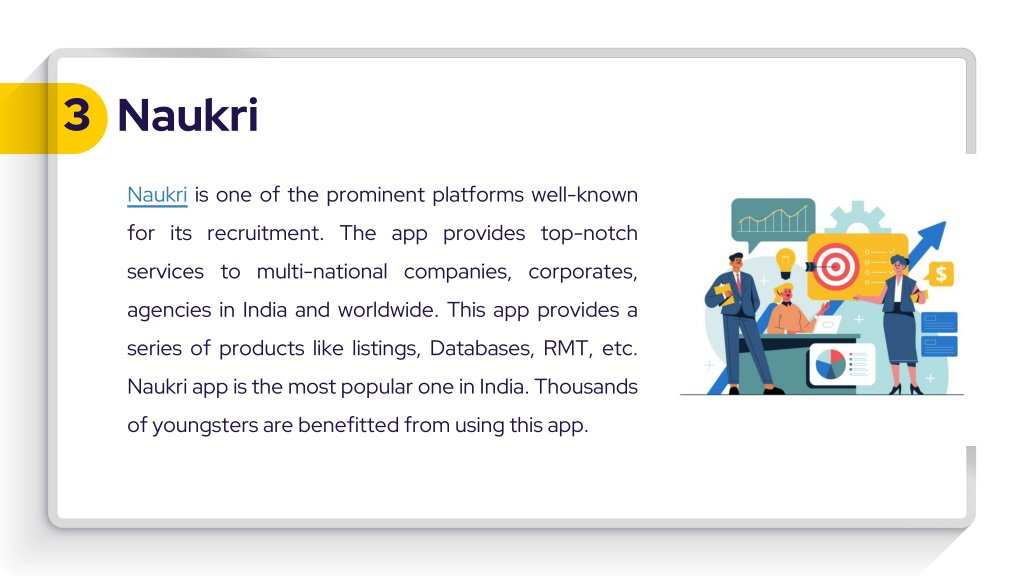 3 Naukri

Naukri is one of the prominent platforms well-known for its recruitment. The app provides top-notch services to multi-national companies, corporates, agencies in India and worldwide. This app provides a series of products like listings, Databases, RMT, etc. Naukri app is the most popular one in India. Thousands of youngsters are benefitted from using this app.